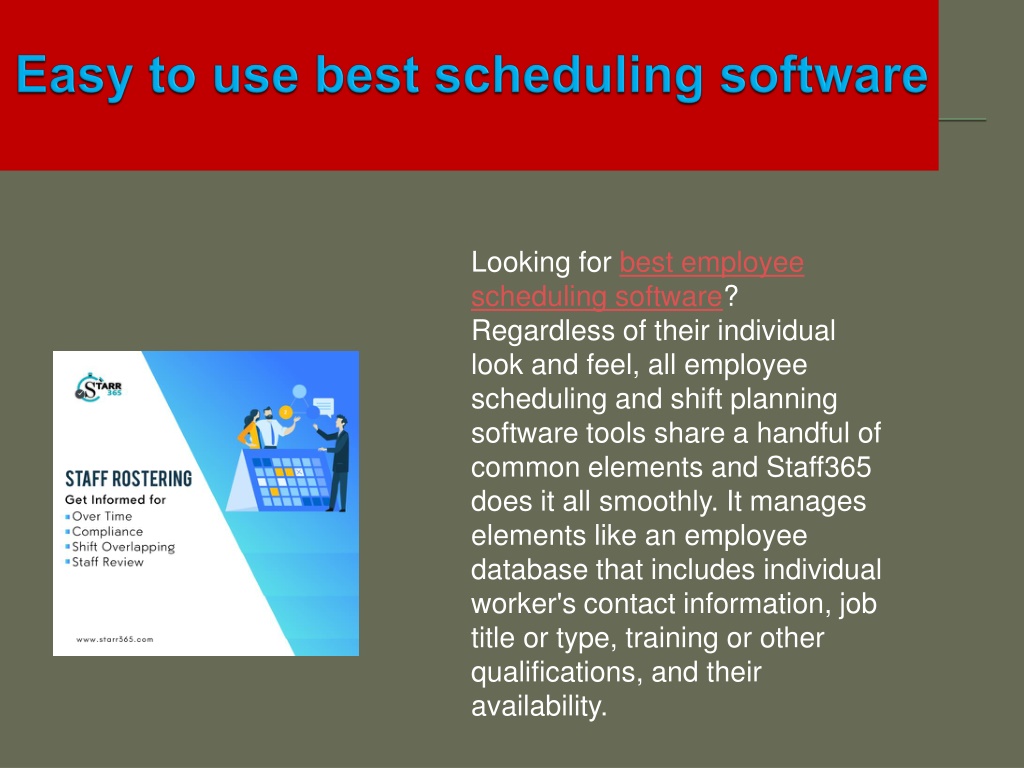 Easy to use best scheduling software

STARR 365

STAFF ROSTERING
Get Informed for
Over Time
Compliance
Shift Overlapping
Staff Review

www.starr365.com

Looking for best employee scheduling software? Regardless of their individual look and feel, all employee scheduling and shift planning software tools share a handful of common elements and Staff365 does it all smoothly. It manages elements like an employee database that includes individual worker's contact information, job title or type, training or other qualifications, and their availability.